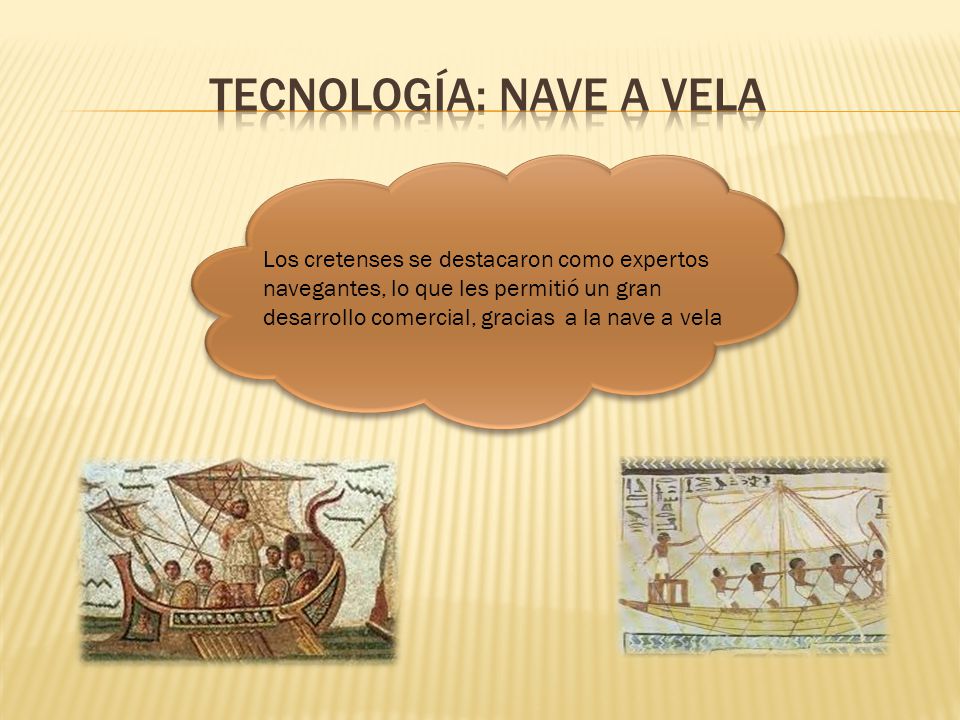 TECNOLOGÍA: NAVE A VELA

Los cretenses se destacaron como expertos navegantes, lo que les permitió un gran desarrollo comercial, gracias a la nave a vela